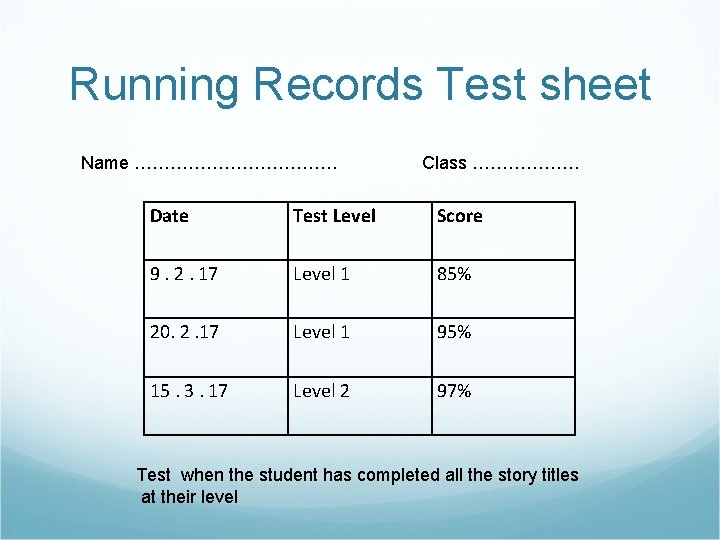 Running Records Test sheet

Name …………………………… Class ………………

| Date | Test Level | Score |
|---|---|---|
| 9 . 2 . 17 | Level 1 | 85% |
| 20. 2 .17 | Level 1 | 95% |
| 15 . 3 . 17 | Level 2 | 97% |

Test when the student has completed all the story titles at their level